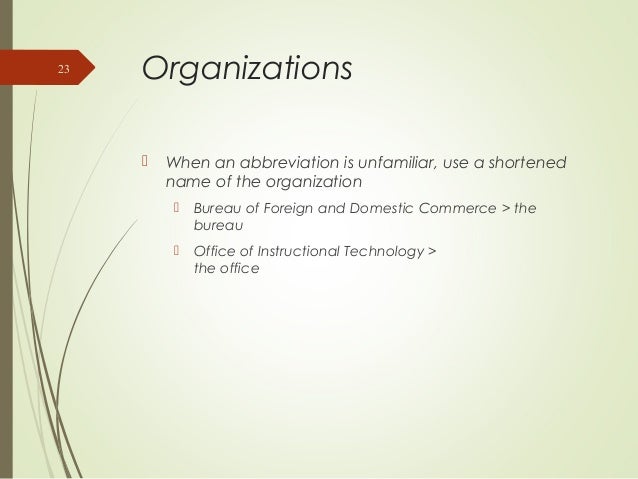 23

Organizations

When an abbreviation is unfamiliar, use a shortened name of the organization

Bureau of Foreign and Domestic Commerce > the bureau

Office of Instructional Technology > the office